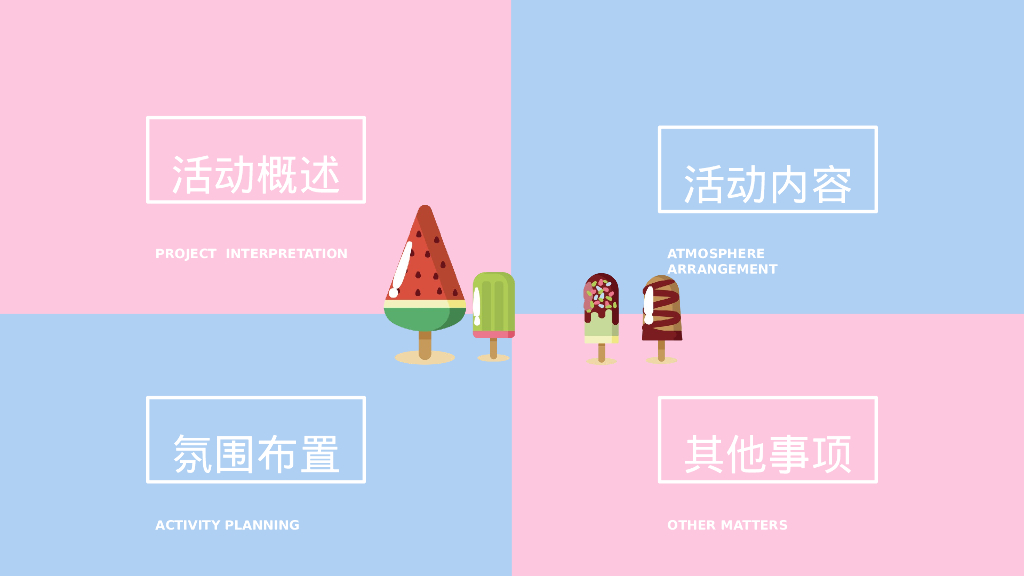 活动概述

PROJECT INTERPRETATION

活动内容

ATMOSPHERE ARRANGEMENT

氛围布置

ACTIVITY PLANNING

其他事项

OTHER MATTERS